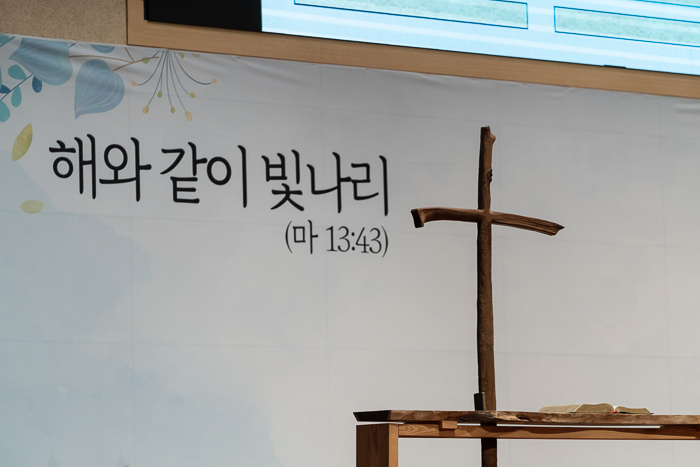 해와 같이 빛나리
(마 13:43)